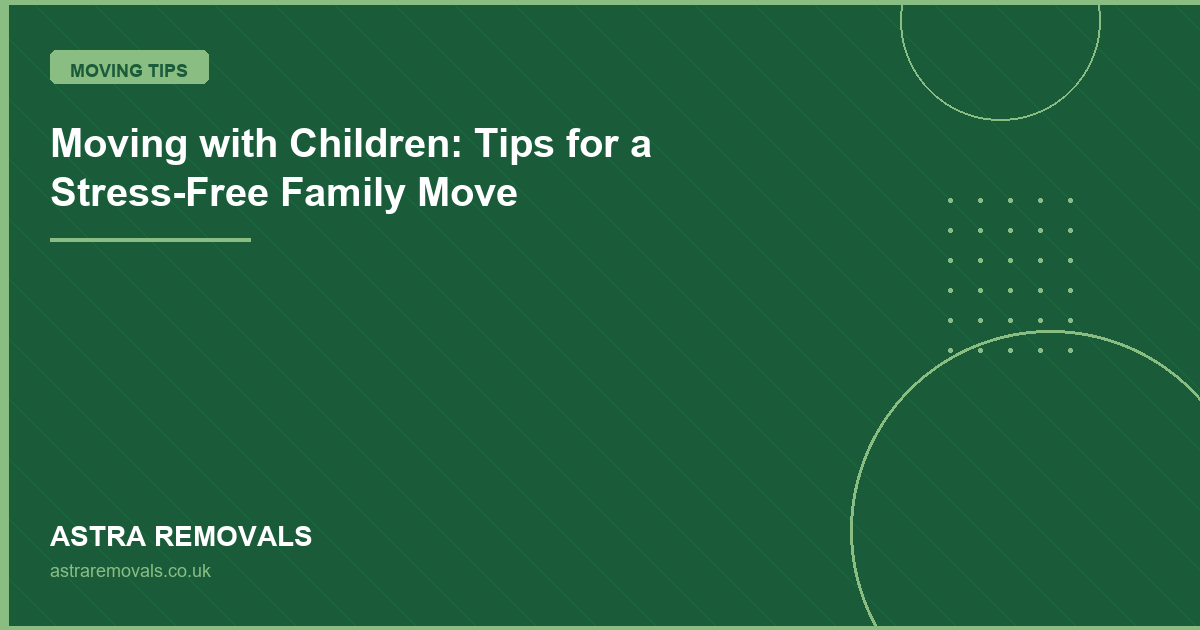 MOVING TIPS

Moving with Children: Tips for a Stress-Free Family Move

ASTRA REMOVALS

astraremovals.co.uk